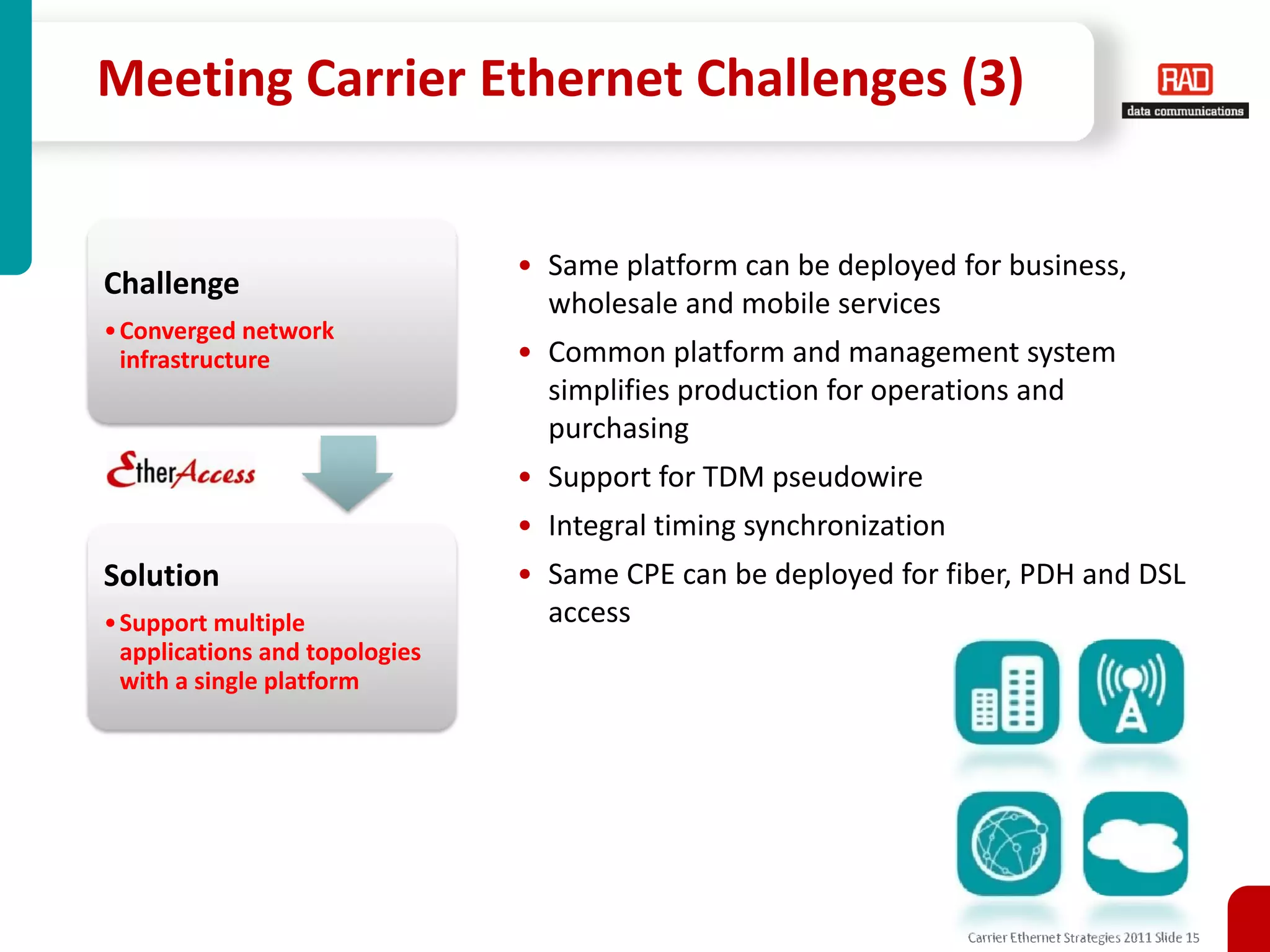 Meeting Carrier Ethernet Challenges (3)

RAD
data communications

Challenge

• Converged network infrastructure

EtherAccess

Solution

• Support multiple applications and topologies with a single platform

• Same platform can be deployed for business, wholesale and mobile services

• Common platform and management system simplifies production for operations and purchasing

• Support for TDM pseudowire

• Integral timing synchronization

• Same CPE can be deployed for fiber, PDH and DSL access

Carrier Ethernet Strategies 2011 Slide 15